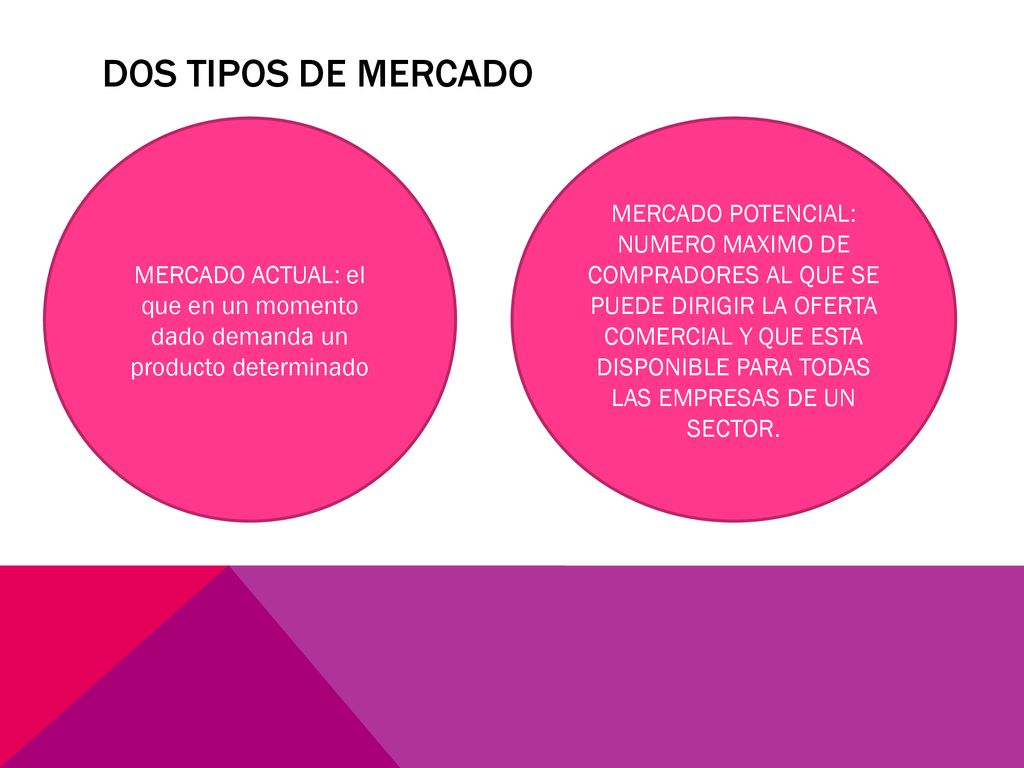 DOS TIPOS DE MERCADO

MERCADO ACTUAL: el que en un momento dado demanda un producto determinado

MERCADO POTENCIAL: NUMERO MAXIMO DE COMPRADORES AL QUE SE PUEDE DIRIGIR LA OFERTA COMERCIAL Y QUE ESTA DISPONIBLE PARA TODAS LAS EMPRESAS DE UN SECTOR.